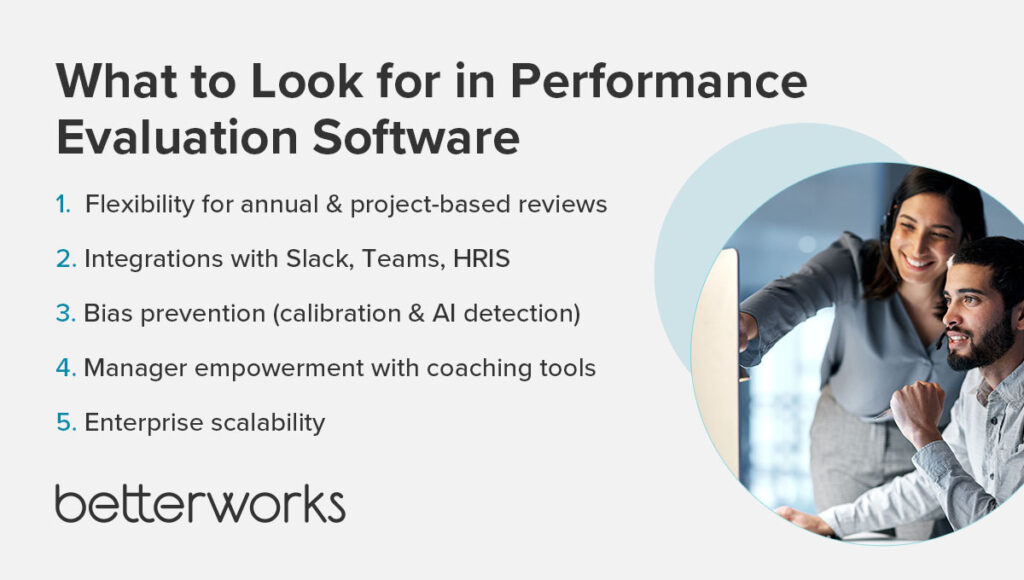 What to Look for in Performance Evaluation Software

1. Flexibility for annual & project-based reviews

2. Integrations with Slack, Teams, HRIS

3. Bias prevention (calibration & AI detection)

4. Manager empowerment with coaching tools

5. Enterprise scalability

betterworks